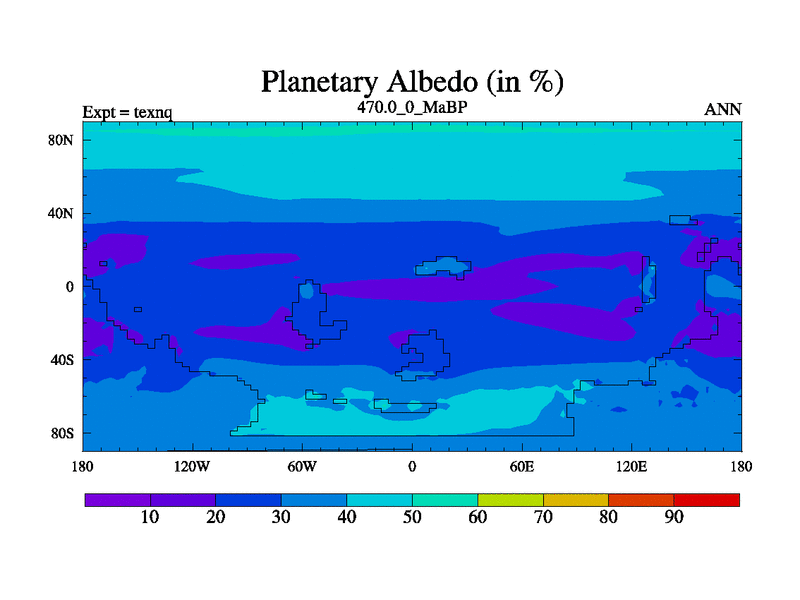 Planetary Albedo (in %)

Expt = texnq

470.0_0_MaBP

ANN

80N
40N
0
40S
80S

180 120W 60W 0 60E 120E 180

10 20 30 40 50 60 70 80 90